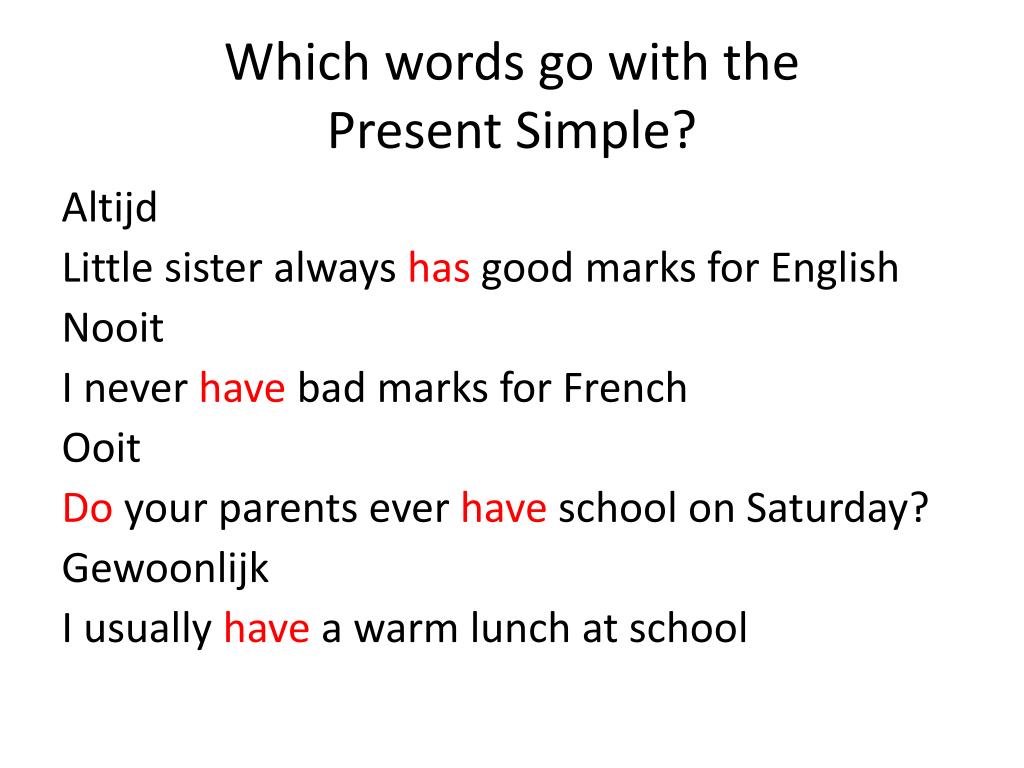 Which words go with the Present Simple?

Altijd
Little sister always has good marks for English
Nooit
I never have bad marks for French
Ooit
Do your parents ever have school on Saturday?
Gewoonlijk
I usually have a warm lunch at school